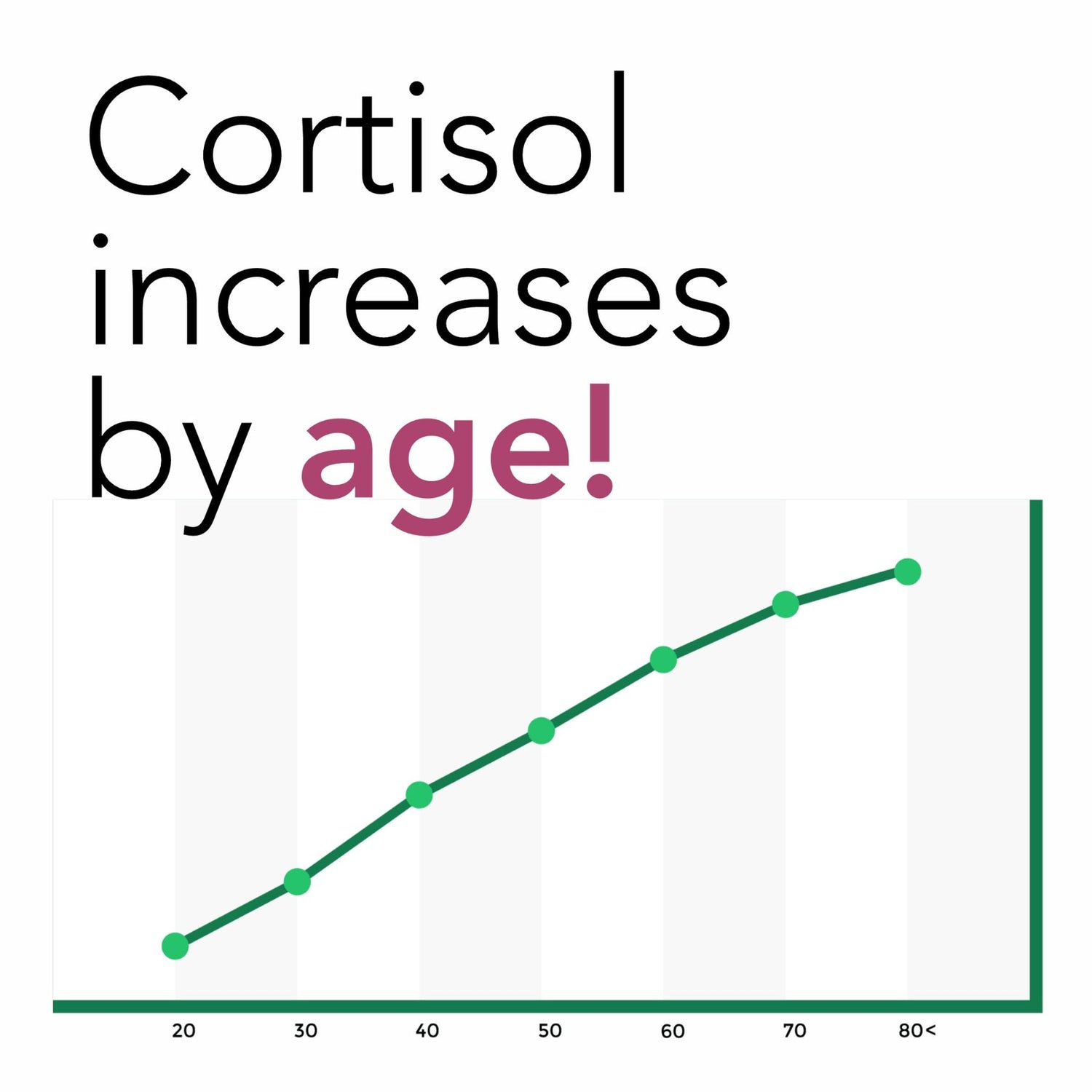 Cortisol increases by age!

20 30 40 50 60 70 80<